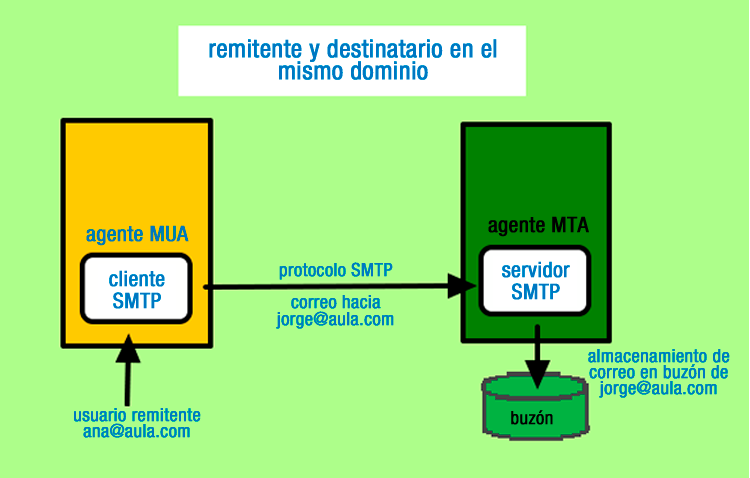 remitente y destinatario en el mismo dominio

agente MUA

cliente SMTP

protocolo SMTP

correo hacia jorge@aula.com

agente MTA

servidor SMTP

usuario remitente ana@aula.com

almacenamiento de correo en buzón de jorge@aula.com

buzón